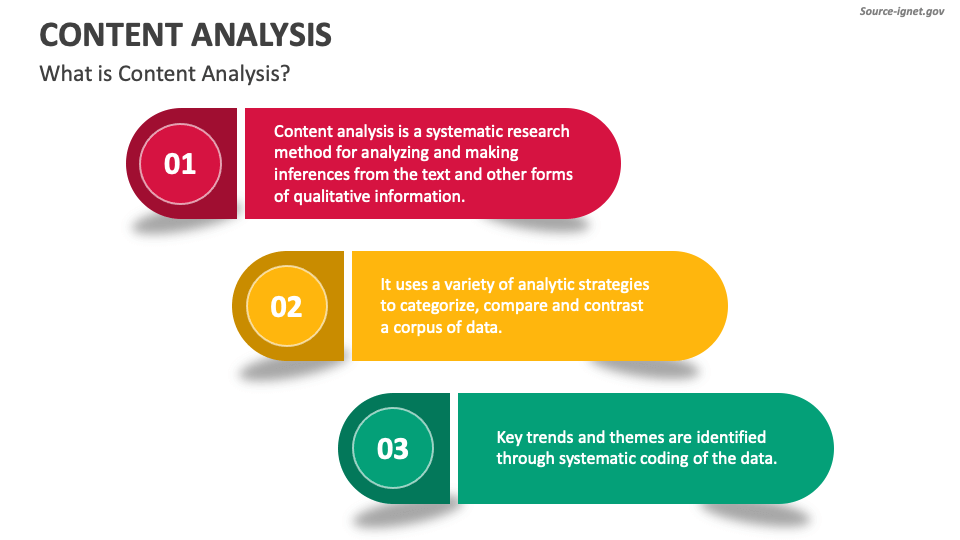 Source-ignet.gov

CONTENT ANALYSIS

What is Content Analysis?

01

Content analysis is a systematic research method for analyzing and making inferences from the text and other forms of qualitative information.

02

It uses a variety of analytic strategies to categorize, compare and contrast a corpus of data.

03

Key trends and themes are identified through systematic coding of the data.